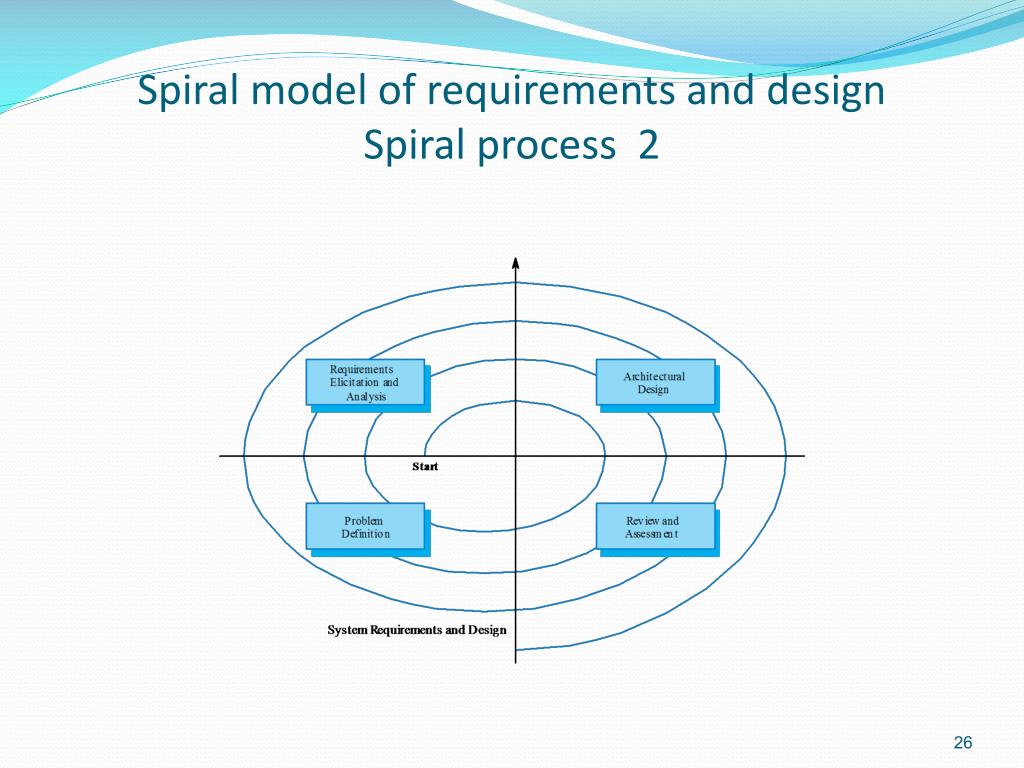 Spiral model of requirements and design
Spiral process 2

Requirements Elicitation and Analysis

Architectural Design

Start

Problem Definition

Review and Assessment

System Requirements and Design

26